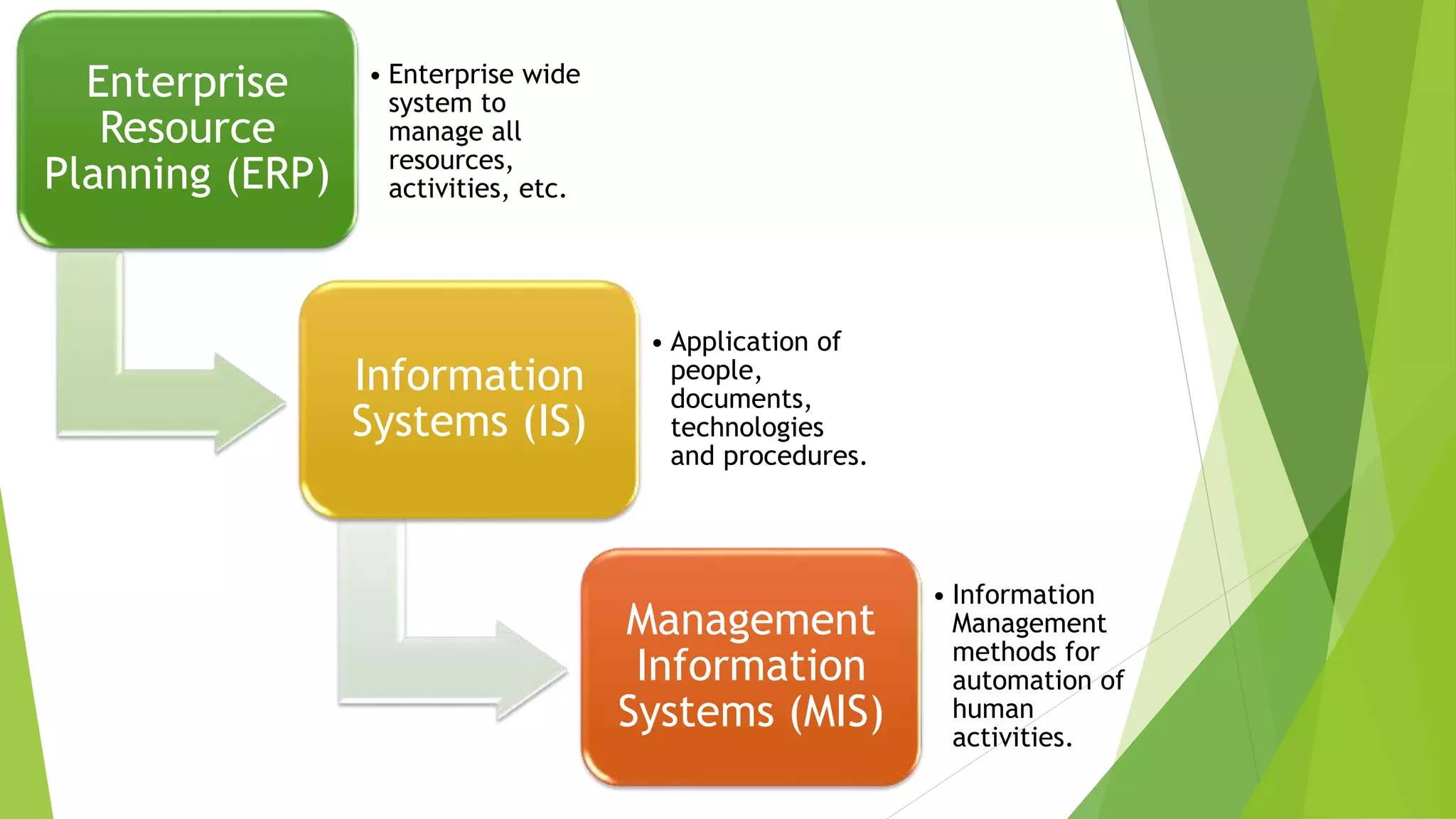 Enterprise Resource Planning (ERP)

• Enterprise wide system to manage all resources, activities, etc.

Information Systems (IS)

• Application of people, documents, technologies and procedures.

Management Information Systems (MIS)

• Information Management methods for automation of human activities.